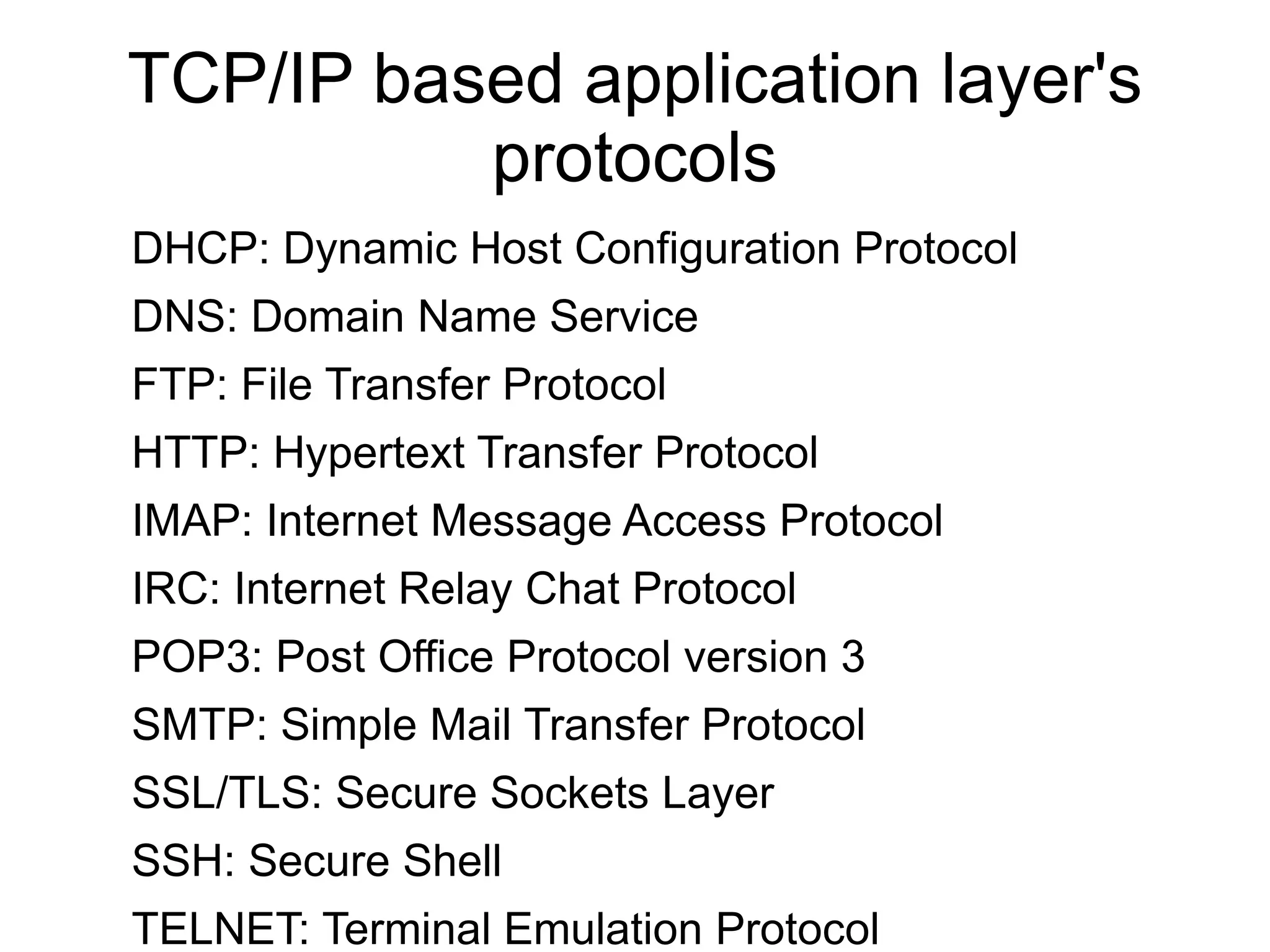 TCP/IP based application layer's protocols

DHCP: Dynamic Host Configuration Protocol

DNS: Domain Name Service

FTP: File Transfer Protocol

HTTP: Hypertext Transfer Protocol

IMAP: Internet Message Access Protocol

IRC: Internet Relay Chat Protocol

POP3: Post Office Protocol version 3

SMTP: Simple Mail Transfer Protocol

SSL/TLS: Secure Sockets Layer

SSH: Secure Shell

TELNET: Terminal Emulation Protocol